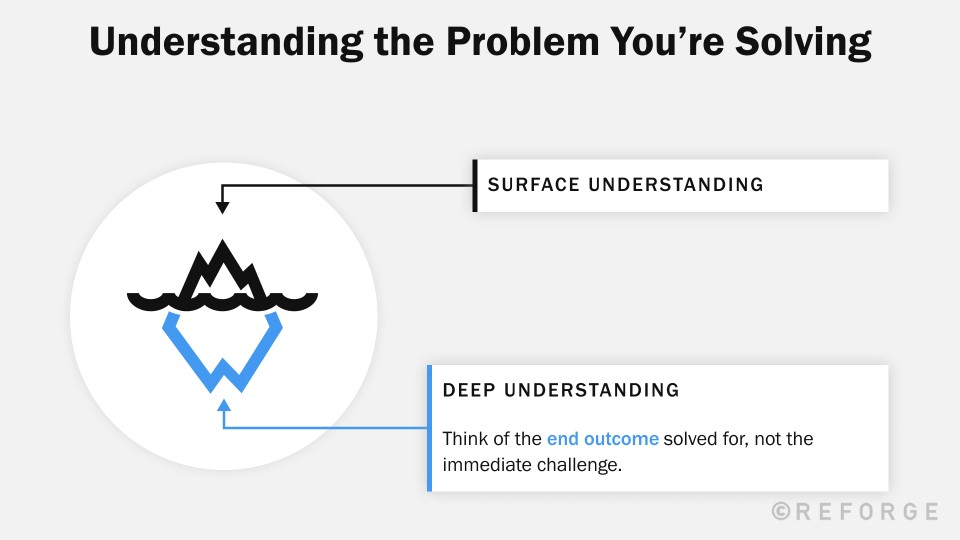 Understanding the Problem You're Solving

SURFACE UNDERSTANDING

DEEP UNDERSTANDING

Think of the end outcome solved for, not the immediate challenge.

©REFORGE